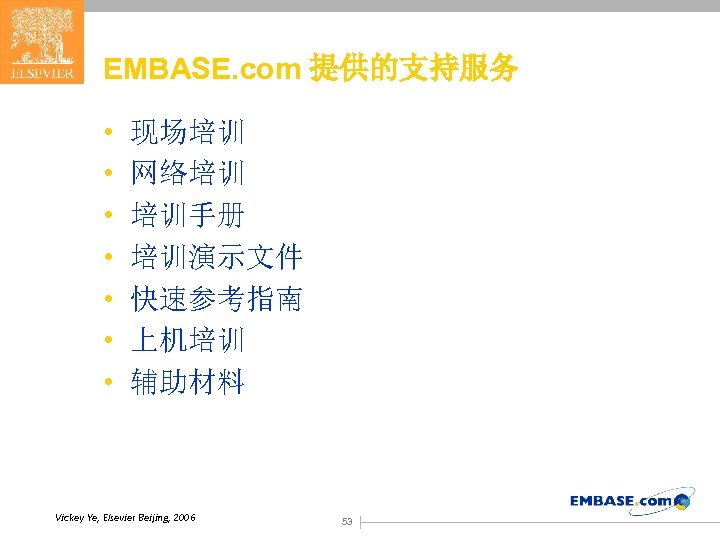 ELSEVIER

EMBASE.com 提供的支持服务

• 现场培训
• 网络培训
• 培训手册
• 培训演示文件
• 快速参考指南
• 上机培训
• 辅助材料

Vickey Ye, Elsevier Beijing, 2006

53

EMBASE.com